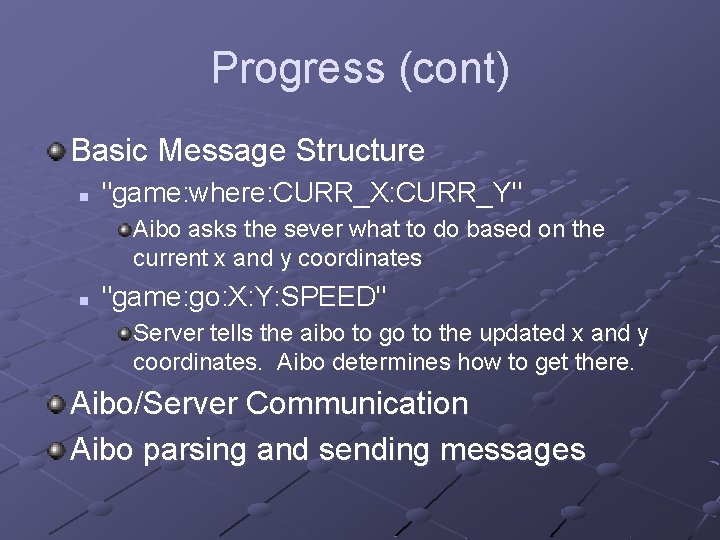 Progress (cont)

Basic Message Structure

"game:where:CURR_X:CURR_Y"

Aibo asks the sever what to do based on the current x and y coordinates

"game:go:X:Y:SPEED"

Server tells the aibo to go to the updated x and y coordinates. Aibo determines how to get there.

Aibo/Server Communication

Aibo parsing and sending messages